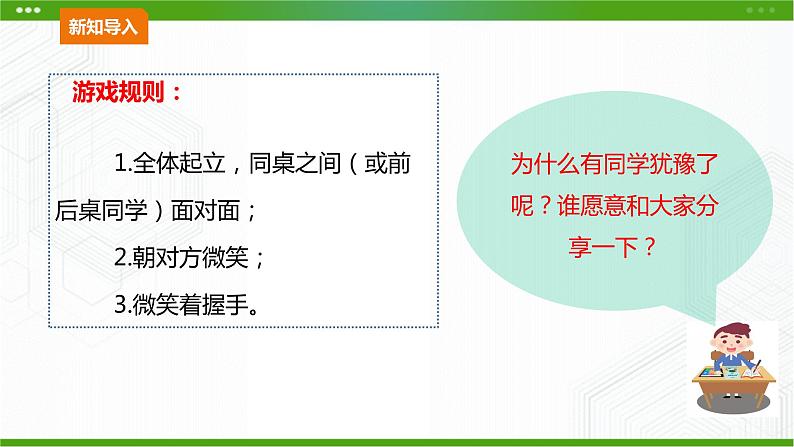 新知导入

游戏规则：

1.全体起立，同桌之间（或前后桌同学）面对面；

2.朝对方微笑；

3.微笑着握手。

为什么有同学犹豫了呢？谁愿意和大家分享一下？